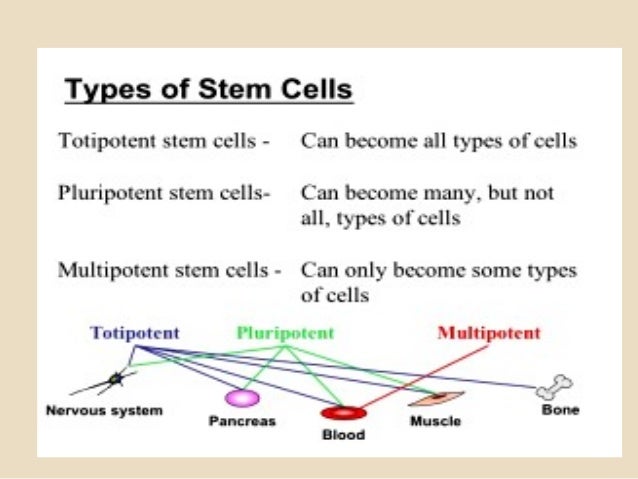 Types of Stem Cells

Totipotent stem cells - Can become all types of cells

Pluripotent stem cells- Can become many, but not all, types of cells

Multipotent stem cells - Can only become some types of cells

Totipotent

Pluripotent

Multipotent

Nervous system

Pancreas

Blood

Muscle

Bone